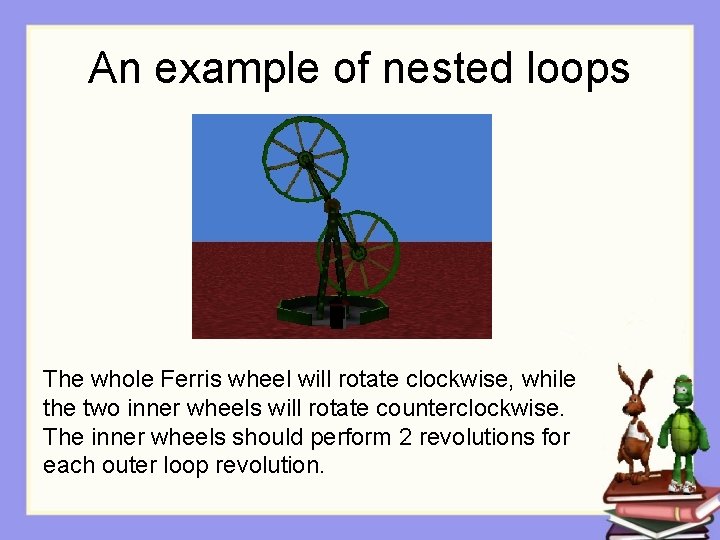 An example of nested loops

The whole Ferris wheel will rotate clockwise, while the two inner wheels will rotate counterclockwise. The inner wheels should perform 2 revolutions for each outer loop revolution.